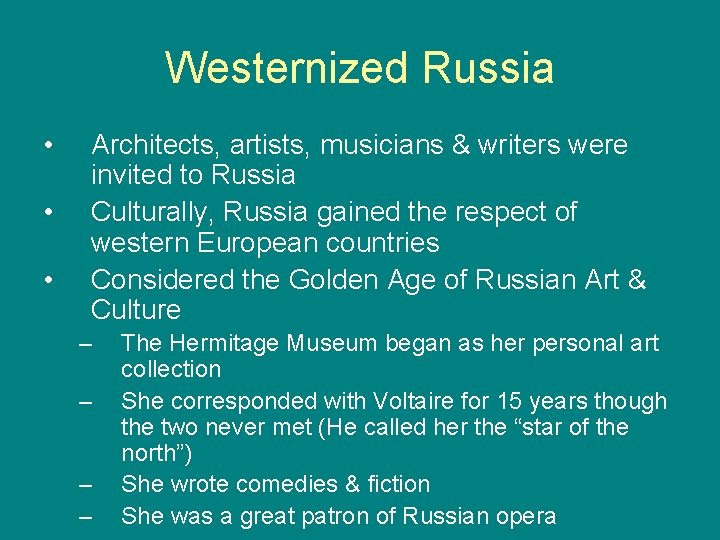 Westernized Russia

• Architects, artists, musicians & writers were invited to Russia
• Culturally, Russia gained the respect of western European countries
• Considered the Golden Age of Russian Art & Culture
  – The Hermitage Museum began as her personal art collection
  – She corresponded with Voltaire for 15 years though the two never met (He called her the “star of the north”)
  – She wrote comedies & fiction
  – She was a great patron of Russian opera